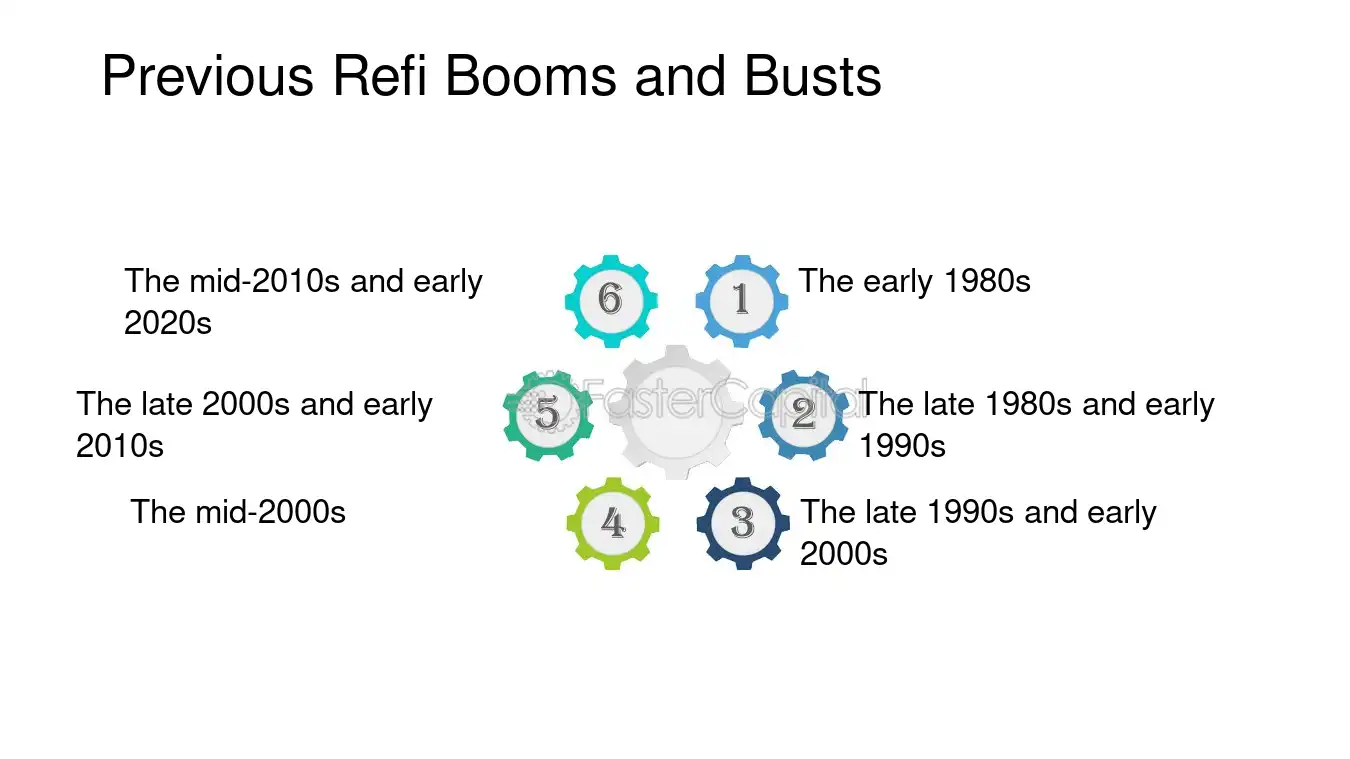 Previous Refi Booms and Busts

1
The early 1980s

2
The late 1980s and early 1990s

3
The late 1990s and early 2000s

4
The mid-2000s

5
The late 2000s and early 2010s

6
The mid-2010s and early 2020s

FasterCapital